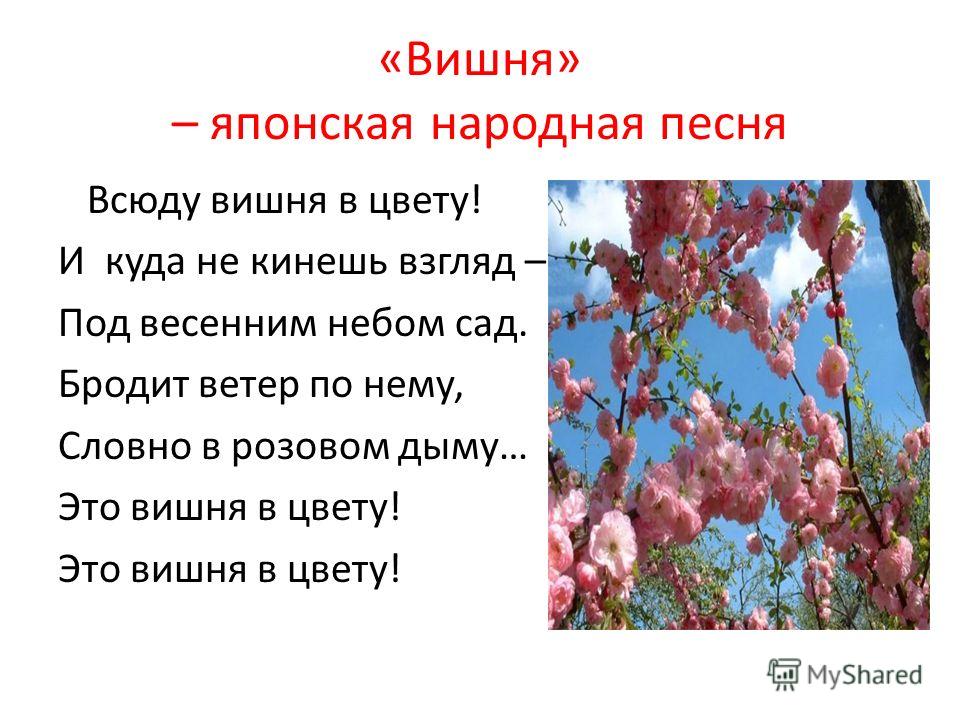 «Вишня»
– японская народная песня

Всюду вишня в цвету!
И куда не кинешь взгляд –
Под весенним небом сад.
Бродит ветер по нему,
Словно в розовом дыму…
Это вишня в цвету!
Это вишня в цвету!

MyShared